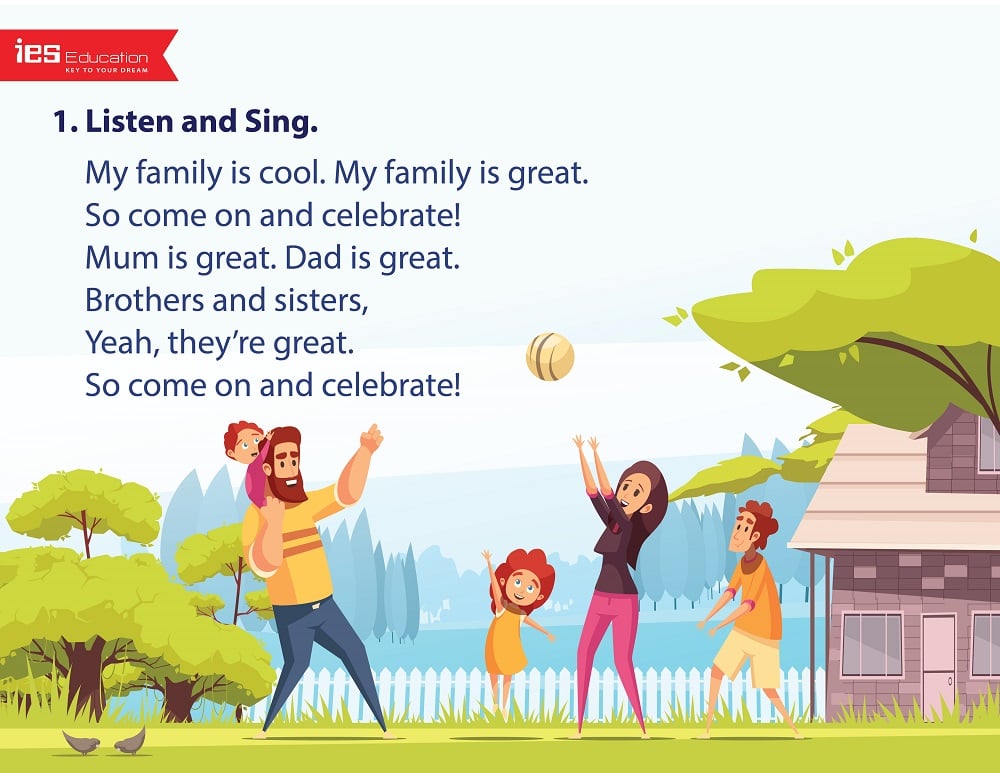 ies Education
KEY TO YOUR DREAM

1. Listen and Sing.

My family is cool. My family is great.
So come on and celebrate!
Mum is great. Dad is great.
Brothers and sisters,
Yeah, they're great.
So come on and celebrate!